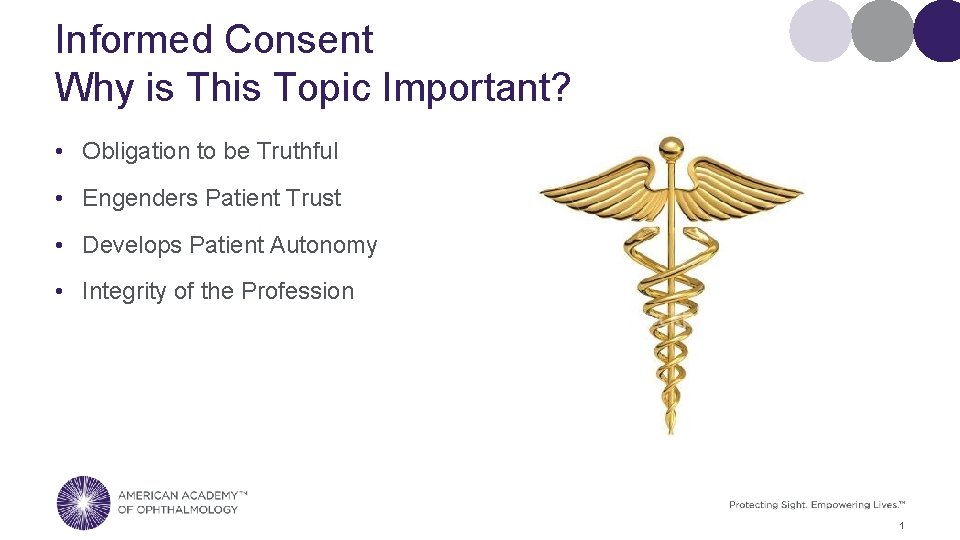 Informed Consent
Why is This Topic Important?

• Obligation to be Truthful

• Engenders Patient Trust

• Develops Patient Autonomy

• Integrity of the Profession

AMERICAN ACADEMY™
OF OPHTHALMOLOGY

Protecting Sight. Empowering Lives.™

1